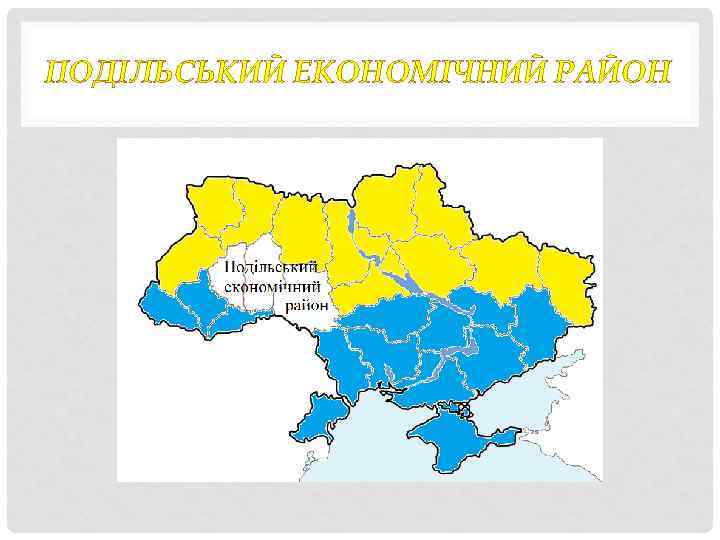 ПОДІЛЬСЬКИЙ ЕКОНОМІЧНИЙ РАЙОН

Подільський економічний район